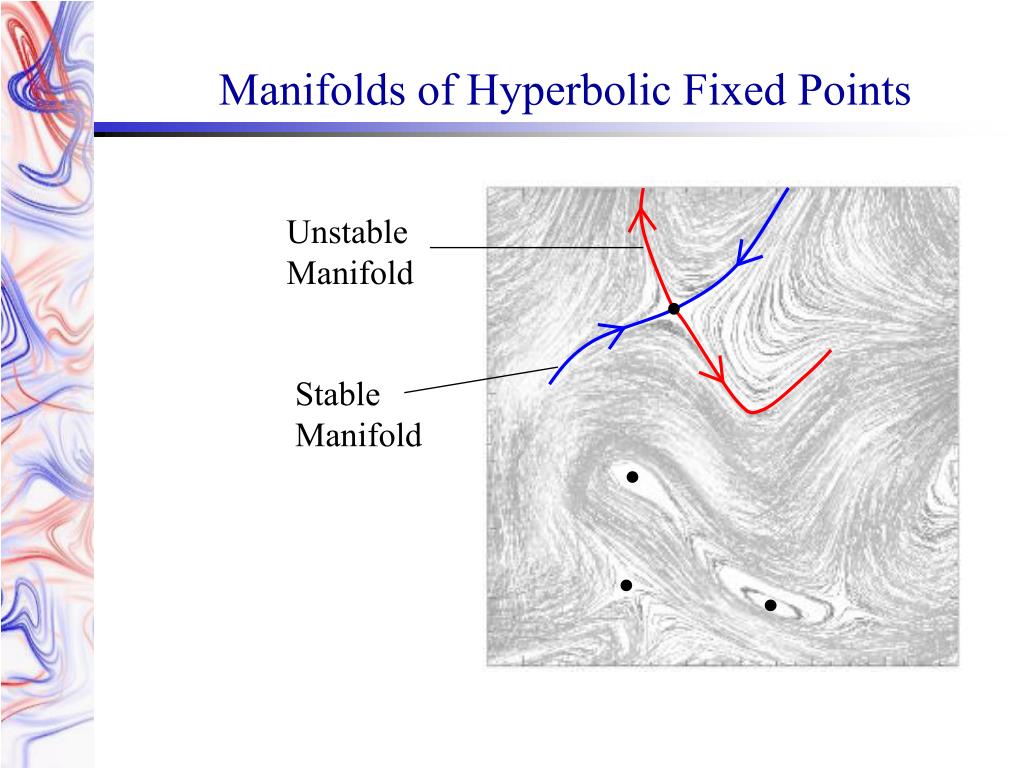 Manifolds of Hyperbolic Fixed Points

Unstable Manifold

Stable Manifold